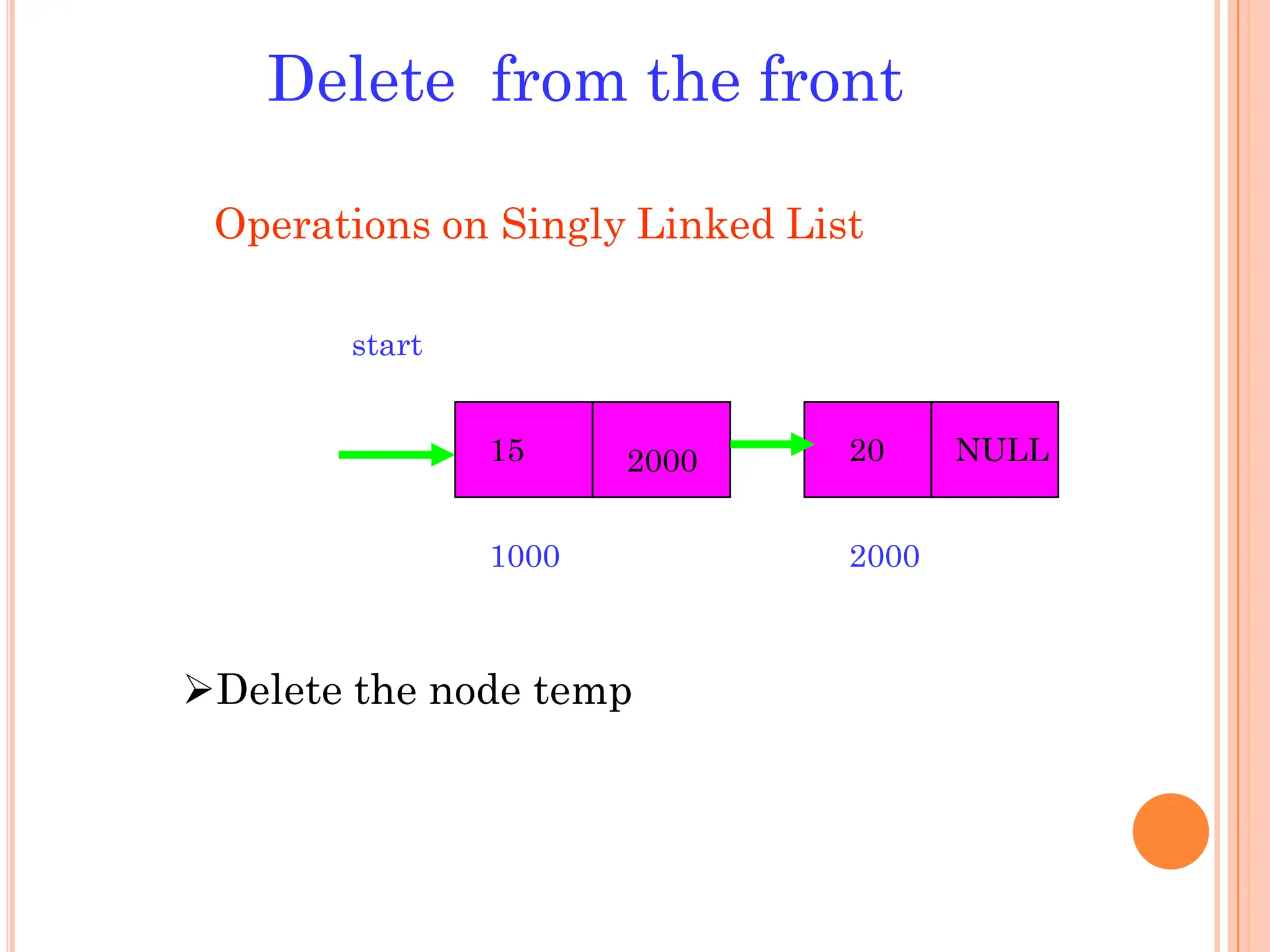 Delete from the front

Operations on Singly Linked List

start

15

2000

20

NULL

1000

2000

➢Delete the node temp